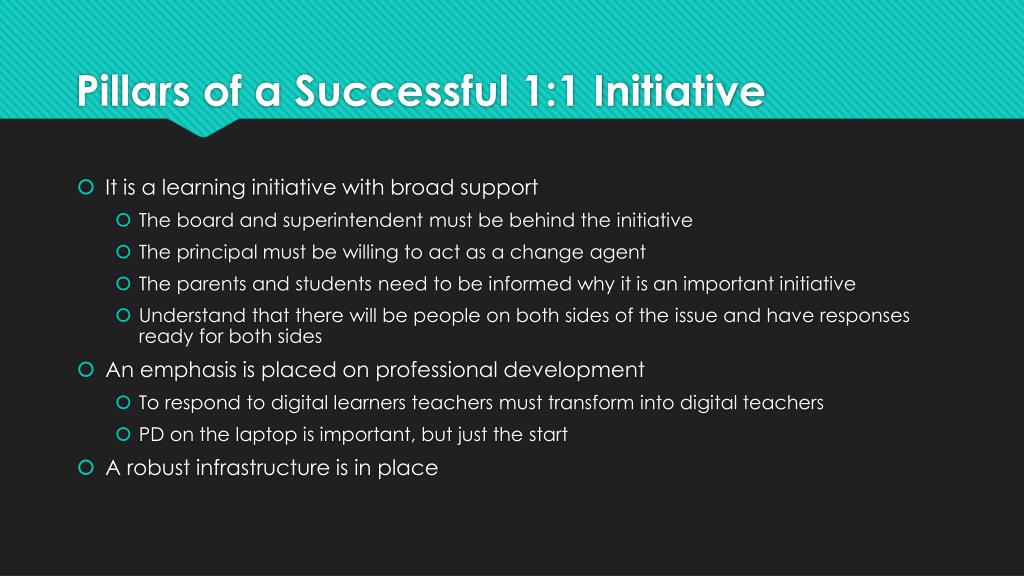 Pillars of a Successful 1:1 Initiative

It is a learning initiative with broad support

The board and superintendent must be behind the initiative

The principal must be willing to act as a change agent

The parents and students need to be informed why it is an important initiative

Understand that there will be people on both sides of the issue and have responses ready for both sides

An emphasis is placed on professional development

To respond to digital learners teachers must transform into digital teachers

PD on the laptop is important, but just the start

A robust infrastructure is in place